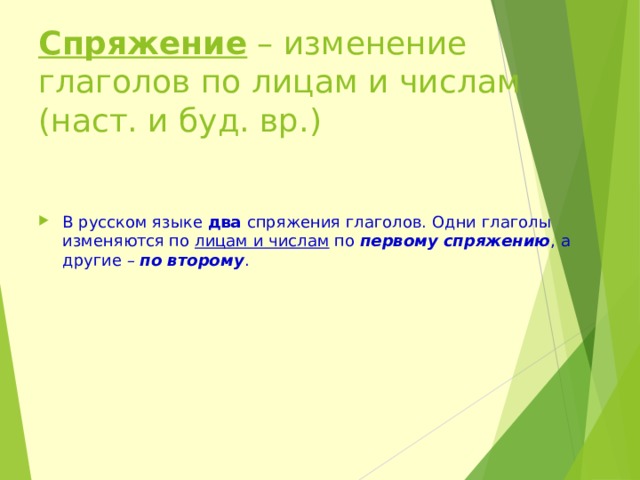 Спряжение – изменение глаголов по лицам и числам (наст. и буд. вр.)

В русском языке два спряжения глаголов. Одни глаголы изменяются по лицам и числам по первому спряжению, а другие – по второму.